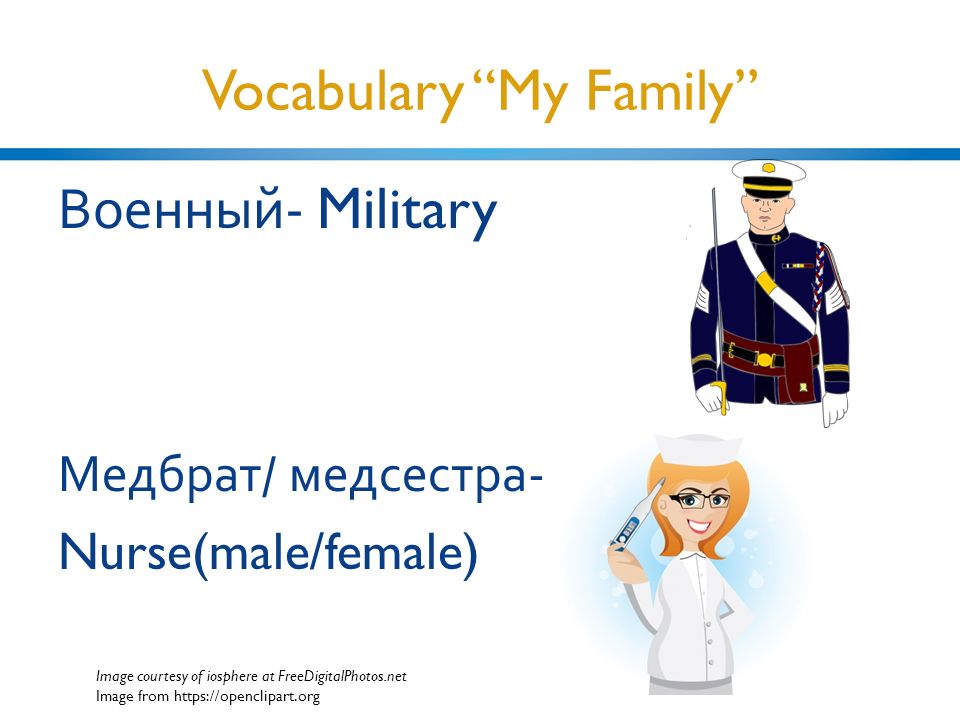 Vocabulary “My Family”

Военный- Military

Медбрат/ медсестра-

Nurse(male/female)

Image courtesy of iosphere at FreeDigitalPhotos.net
Image from https://openclipart.org